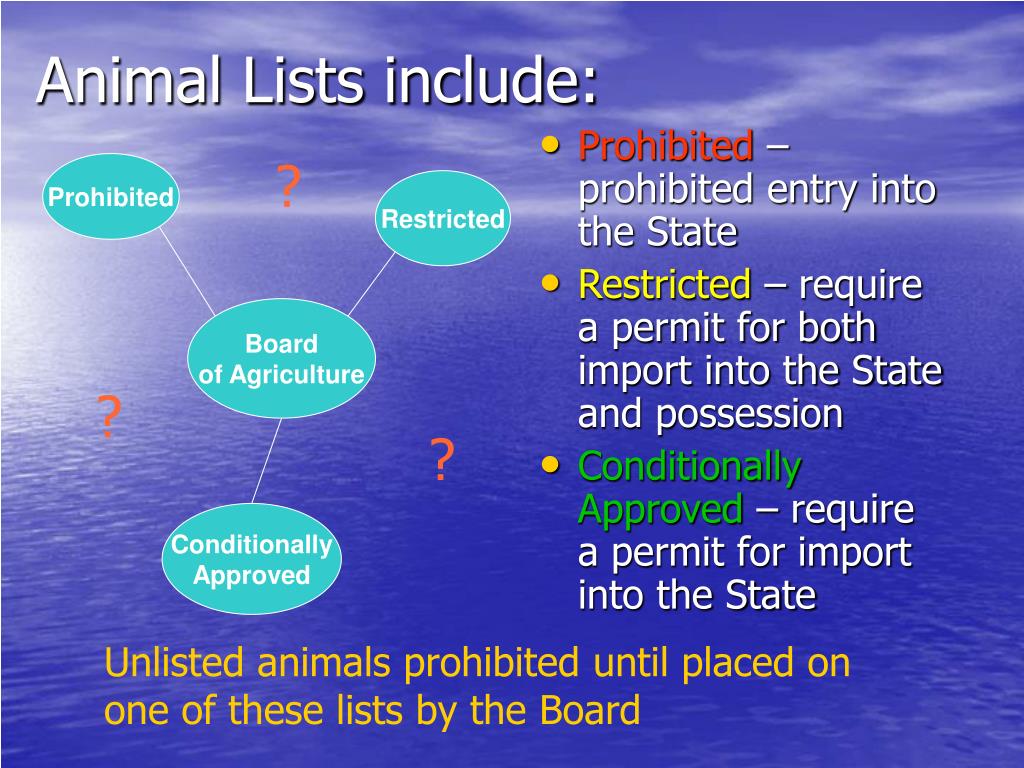 Animal Lists include:

Prohibited

?

Restricted

Board of Agriculture

?

?

Conditionally Approved

• Prohibited – prohibited entry into the State
• Restricted – require a permit for both import into the State and possession
• Conditionally Approved – require a permit for import into the State

Unlisted animals prohibited until placed on one of these lists by the Board